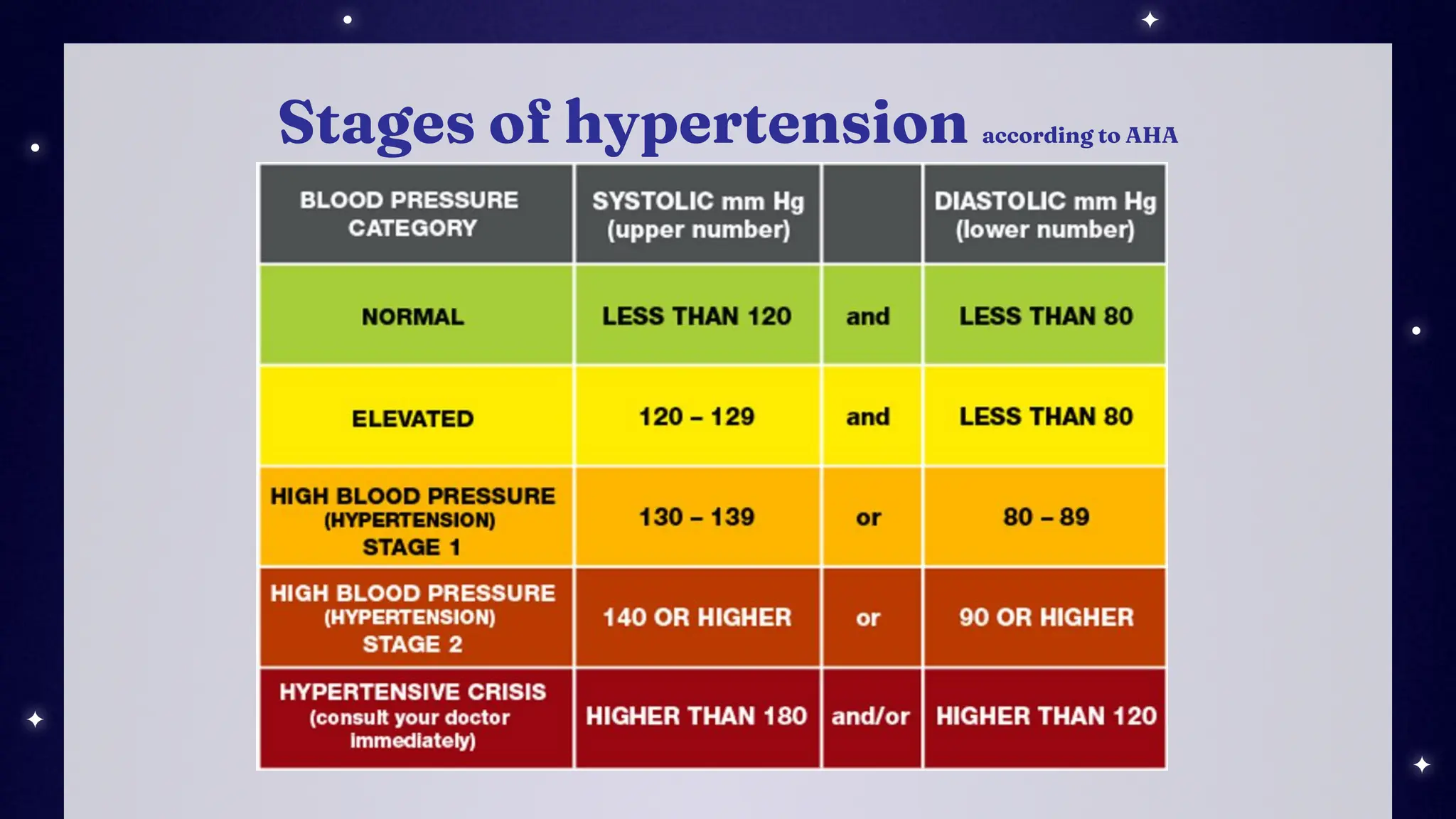 Stages of hypertension according to AHA

| BLOOD PRESSURE CATEGORY | SYSTOLIC mm Hg (upper number) | | DIASTOLIC mm Hg (lower number) |
|---|---|---|---|
| NORMAL | LESS THAN 120 | and | LESS THAN 80 |
| ELEVATED | 120 – 129 | and | LESS THAN 80 |
| HIGH BLOOD PRESSURE (HYPERTENSION) STAGE 1 | 130 – 139 | or | 80 – 89 |
| HIGH BLOOD PRESSURE (HYPERTENSION) STAGE 2 | 140 OR HIGHER | or | 90 OR HIGHER |
| HYPERTENSIVE CRISIS (consult your doctor immediately) | HIGHER THAN 180 | and/or | HIGHER THAN 120 |